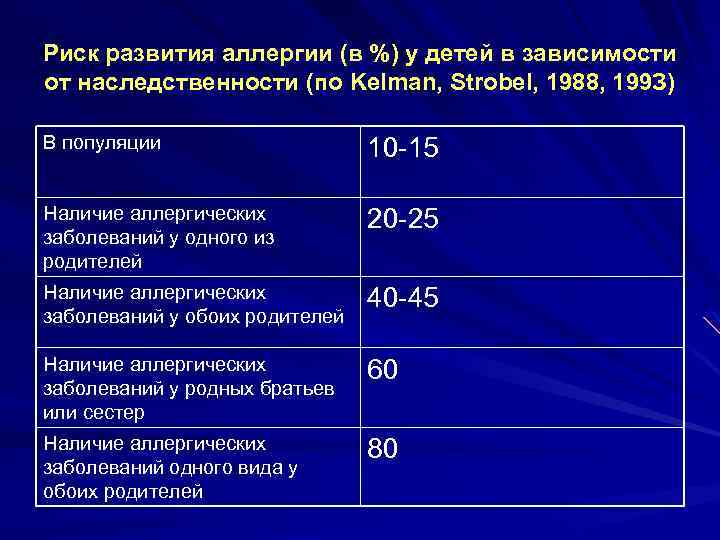 Риск развития аллергии (в %) у детей в зависимости от наследственности (по Kelman, Strobel, 1988, 1993)

| | |
|---|---|
| В популяции | 10-15 |
| Наличие аллергических заболеваний у одного из родителей | 20-25 |
| Наличие аллергических заболеваний у обоих родителей | 40-45 |
| Наличие аллергических заболеваний у родных братьев или сестер | 60 |
| Наличие аллергических заболеваний одного вида у обоих родителей | 80 |